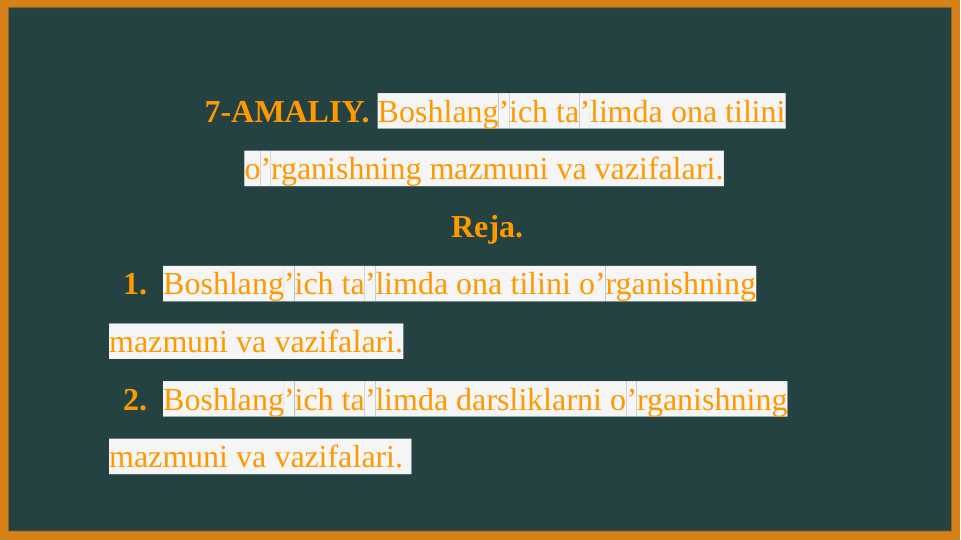 7-AMALIY. Boshlang’ich ta’limda ona tilini o’rganishning mazmuni va vazifalari.

Reja.

1. Boshlang’ich ta’limda ona tilini o’rganishning mazmuni va vazifalari.

2. Boshlang’ich ta’limda darsliklarni o’rganishning mazmuni va vazifalari.